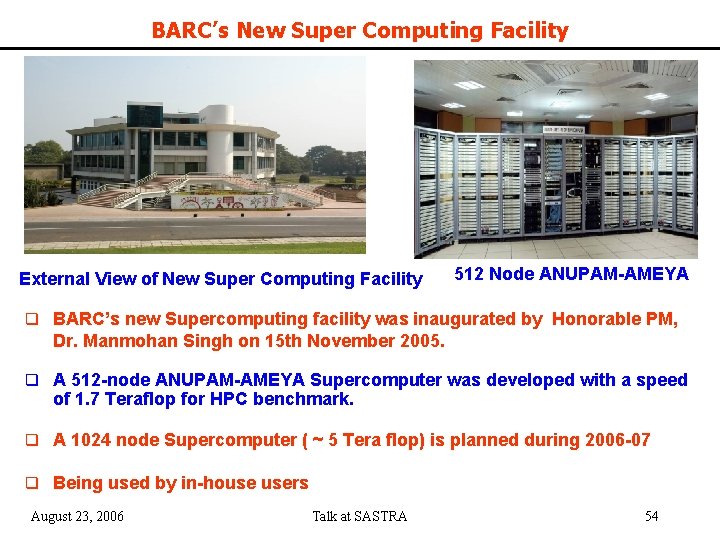 BARC's New Super Computing Facility

External View of New Super Computing Facility

512 Node ANUPAM-AMEYA

❑ BARC's new Supercomputing facility was inaugurated by Honorable PM, Dr. Manmohan Singh on 15th November 2005.

❑ A 512-node ANUPAM-AMEYA Supercomputer was developed with a speed of 1.7 Teraflop for HPC benchmark.

❑ A 1024 node Supercomputer ( ~ 5 Tera flop) is planned during 2006-07

❑ Being used by in-house users

August 23, 2006

Talk at SASTRA

54